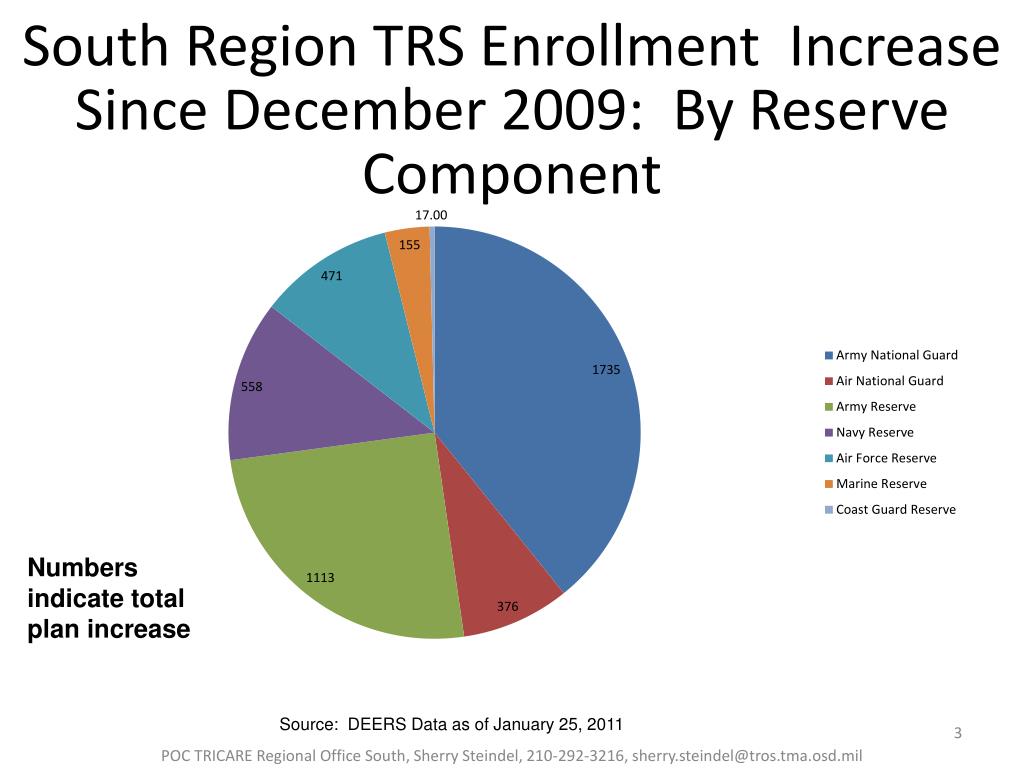 South Region TRS Enrollment Increase Since December 2009: By Reserve Component

17.00
155
471
558
1735
1113
376

Army National Guard
Air National Guard
Army Reserve
Navy Reserve
Air Force Reserve
Marine Reserve
Coast Guard Reserve

Numbers indicate total plan increase

Source: DEERS Data as of January 25, 2011

3

POC TRICARE Regional Office South, Sherry Steindel, 210-292-3216, sherry.steindel@tros.tma.osd.mil